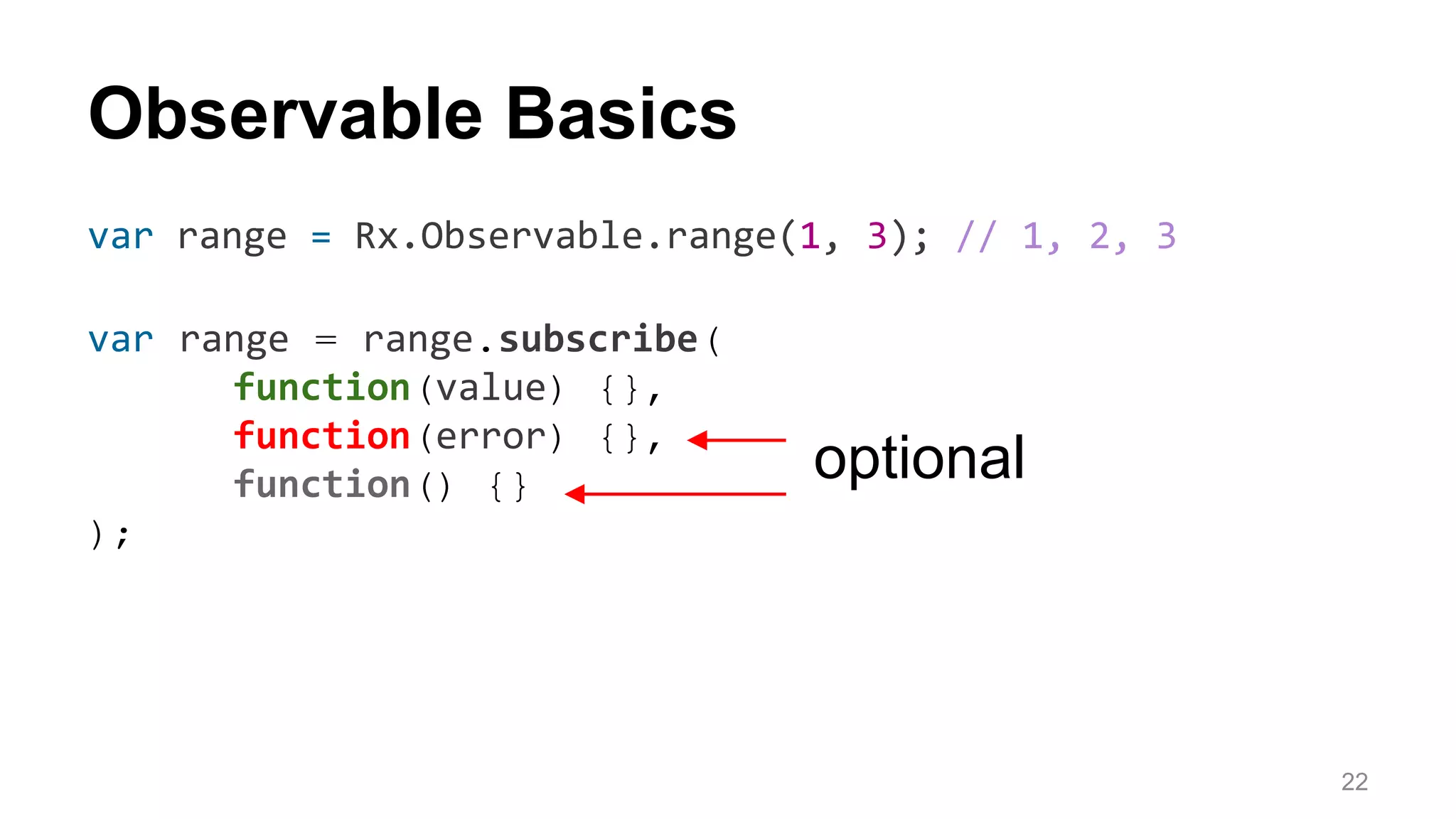 Observable Basics

var range = Rx.Observable.range(1, 3); // 1, 2, 3

var range = range.subscribe(
function(value) {},
function(error) {},
function() {}
);

optional

22